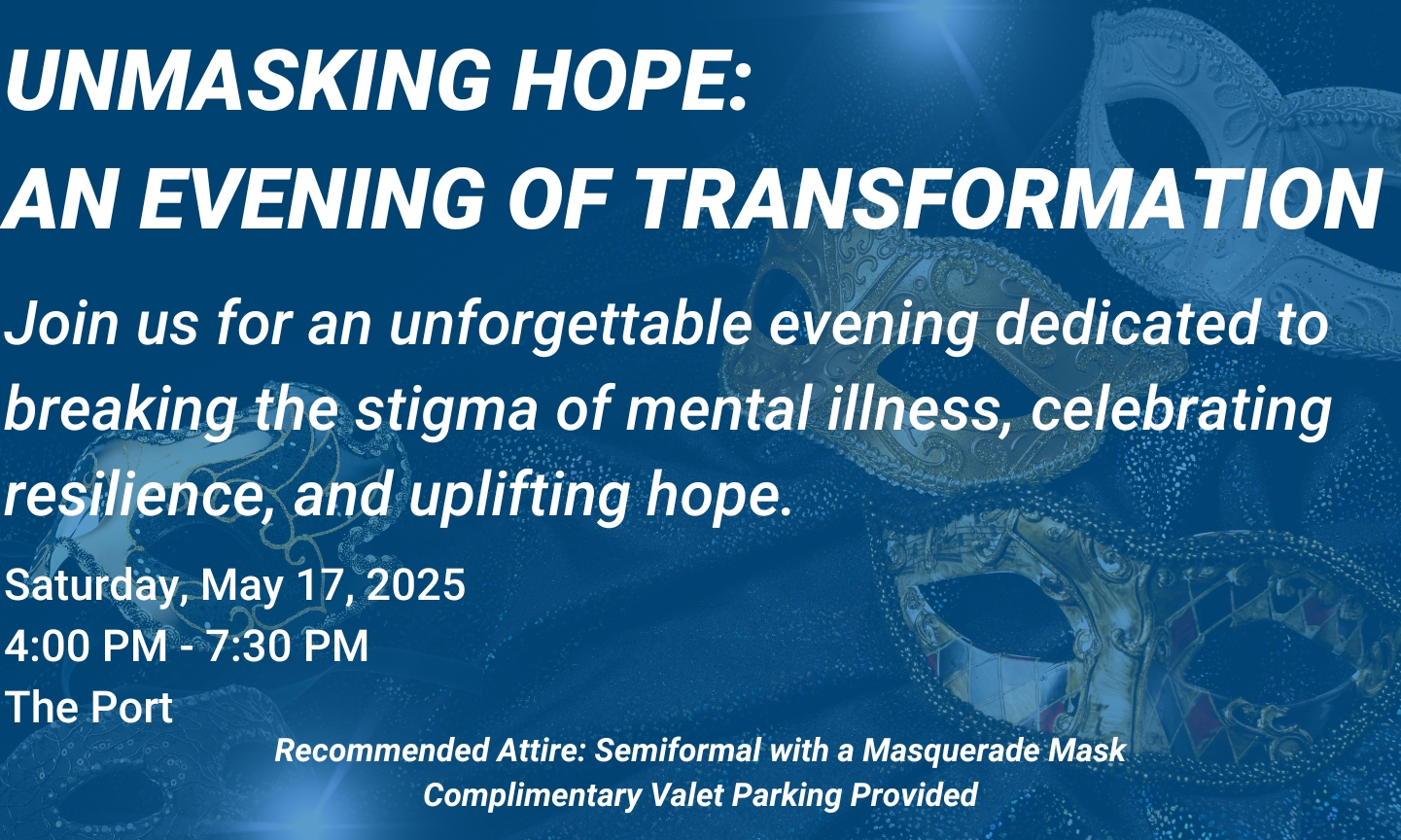 UNMASKING HOPE:
AN EVENING OF TRANSFORMATION

Join us for an unforgettable evening dedicated to breaking the stigma of mental illness, celebrating resilience, and uplifting hope.

Saturday, May 17, 2025
4:00 PM - 7:30 PM
The Port

Recommended Attire: Semiformal with a Masquerade Mask
Complimentary Valet Parking Provided